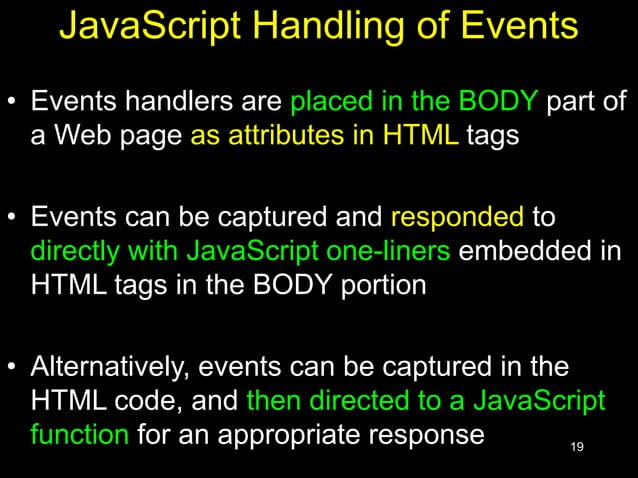 JavaScript Handling of Events

• Events handlers are placed in the BODY part of a Web page as attributes in HTML tags

• Events can be captured and responded to directly with JavaScript one-liners embedded in HTML tags in the BODY portion

• Alternatively, events can be captured in the HTML code, and then directed to a JavaScript function for an appropriate response

19